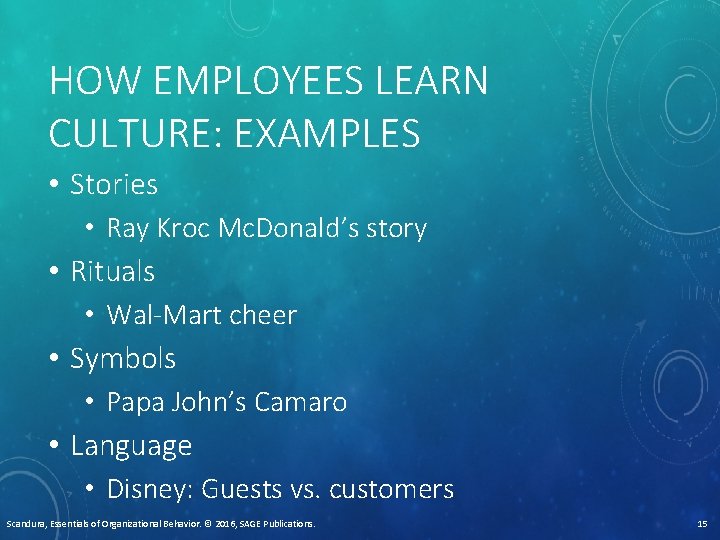 HOW EMPLOYEES LEARN CULTURE: EXAMPLES

• Stories
  • Ray Kroc McDonald's story
• Rituals
  • Wal-Mart cheer
• Symbols
  • Papa John's Camaro
• Language
  • Disney: Guests vs. customers

Scandura, Essentials of Organizational Behavior. © 2016, SAGE Publications.

15